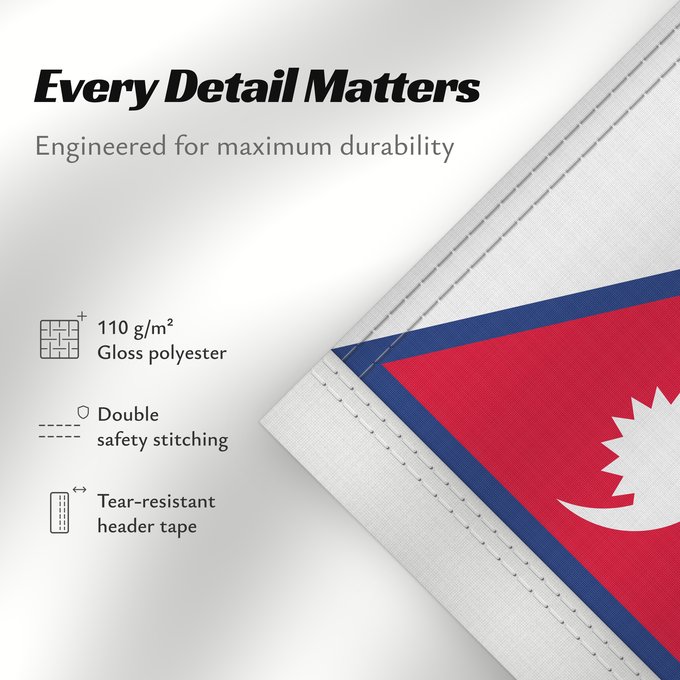 Every Detail Matters

Engineered for maximum durability

110 g/m²
Gloss polyester

Double
safety stitching

Tear-resistant
header tape